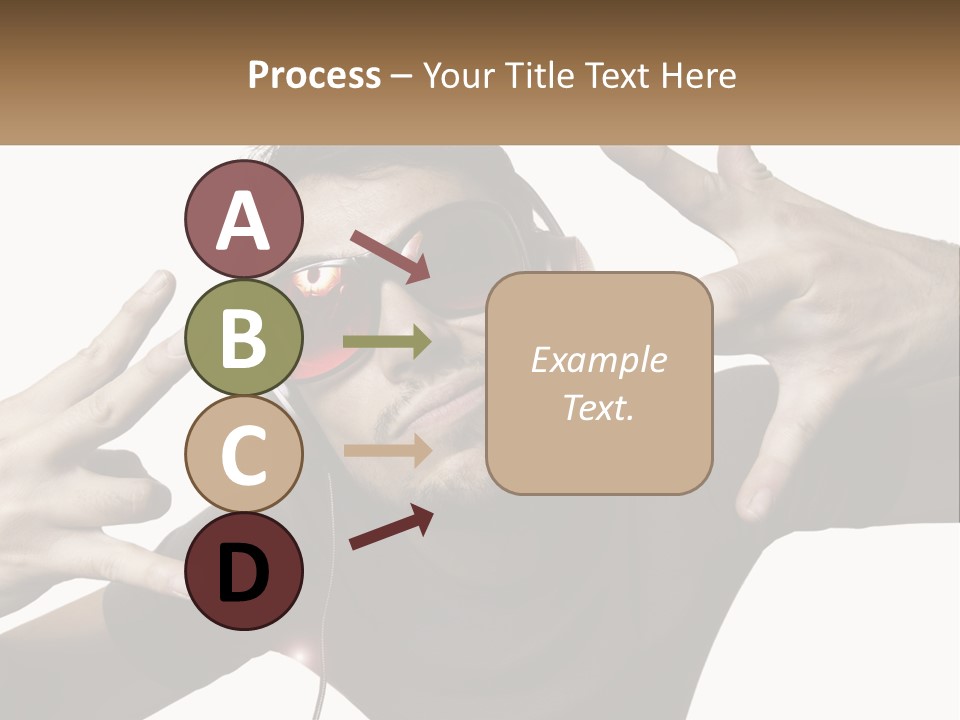 Process – Your Title Text Here

A

B

C

D

Example Text.